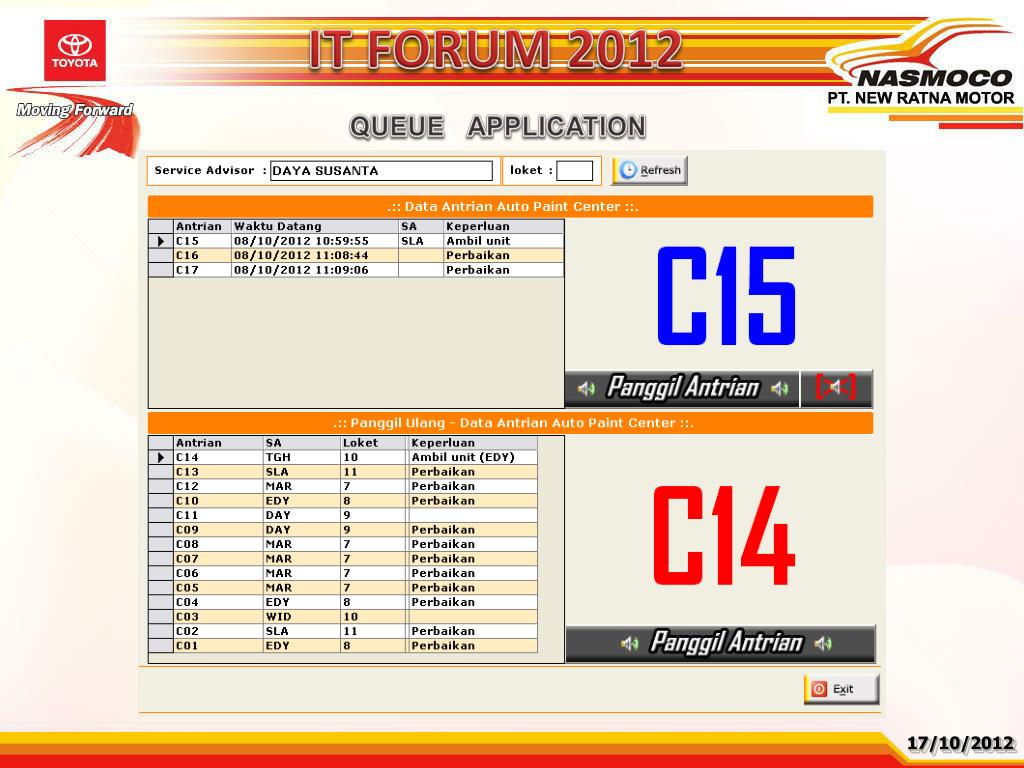 TOYOTA

Moving Forward

IT FORUM 2012

NASMOCO
PT. NEW RATNA MOTOR

QUEUE APPLICATION

Service Advisor : DAYA SUSANTA

loket :

Refresh

.:: Data Antrian Auto Paint Center ::.

| Antrian | Waktu Datang | SA | Keperluan |
|---|---|---|---|
| C15 | 08/10/2012 10:59:55 | SLA | Ambil unit |
| C16 | 08/10/2012 11:08:44 | | Perbaikan |
| C17 | 08/10/2012 11:09:06 | | Perbaikan |

C15

Panggil Antrian

.:: Panggil Ulang - Data Antrian Auto Paint Center ::.

| Antrian | SA | Loket | Keperluan |
|---|---|---|---|
| C14 | TGH | 10 | Ambil unit (EDY) |
| C13 | SLA | 11 | Perbaikan |
| C12 | MAR | 7 | Perbaikan |
| C10 | EDY | 8 | Perbaikan |
| C11 | DAY | 9 | |
| C09 | DAY | 9 | Perbaikan |
| C08 | MAR | 7 | Perbaikan |
| C07 | MAR | 7 | Perbaikan |
| C06 | MAR | 7 | Perbaikan |
| C05 | MAR | 7 | Perbaikan |
| C04 | EDY | 8 | Perbaikan |
| C03 | WID | 10 | |
| C02 | SLA | 11 | Perbaikan |
| C01 | EDY | 8 | Perbaikan |

C14

Panggil Antrian

Exit

17/10/2012